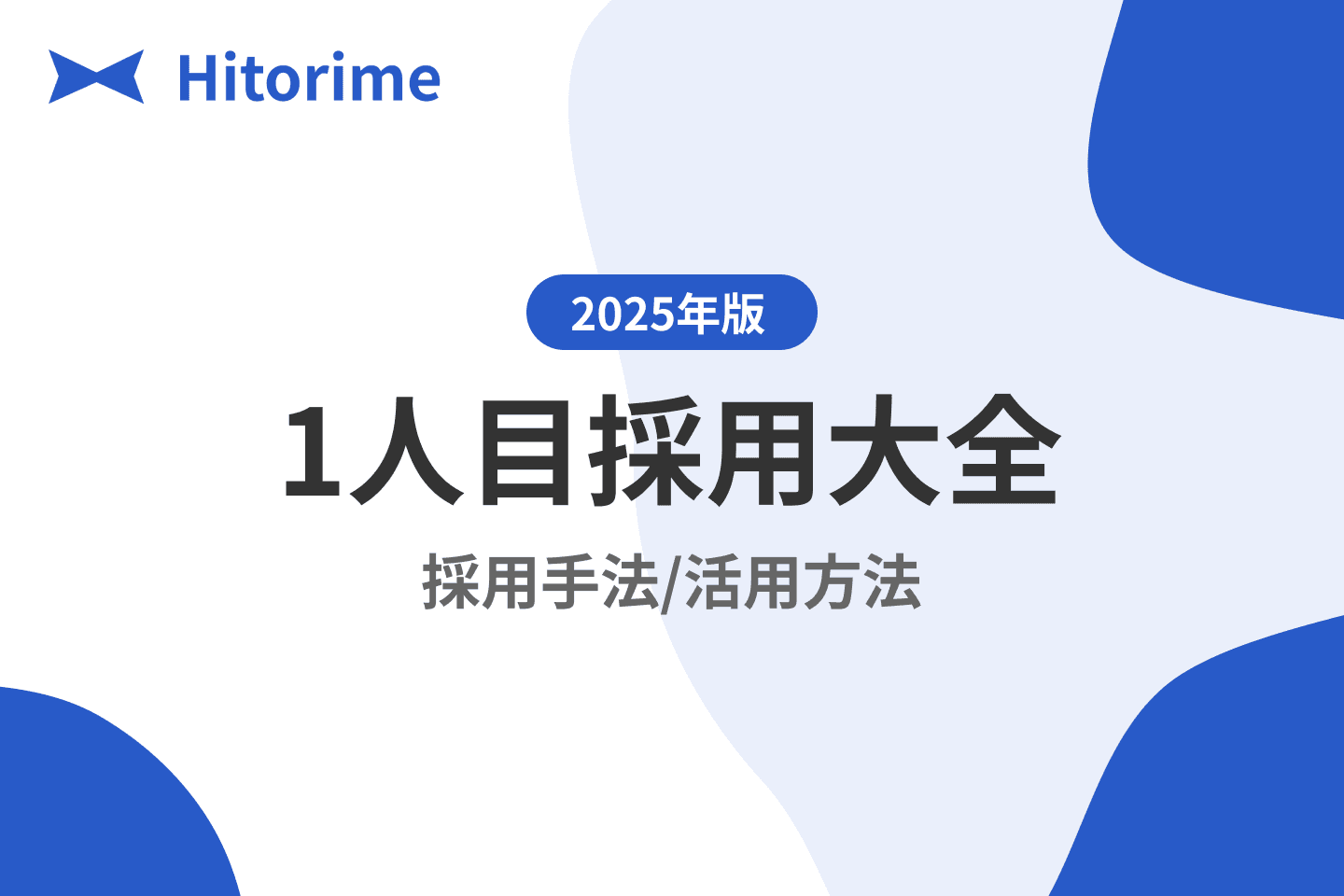 Hitorime

2025年版

1人目採用大全

採用手法/活用方法